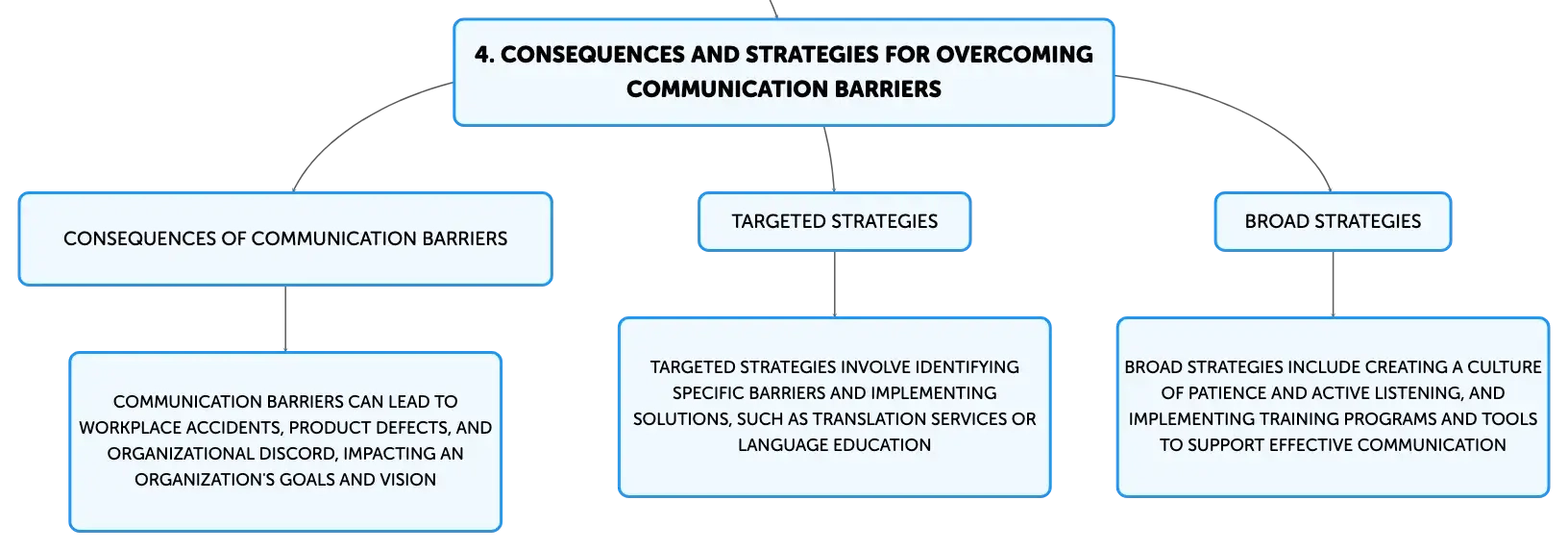 4. CONSEQUENCES AND STRATEGIES FOR OVERCOMING COMMUNICATION BARRIERS

CONSEQUENCES OF COMMUNICATION BARRIERS

COMMUNICATION BARRIERS CAN LEAD TO WORKPLACE ACCIDENTS, PRODUCT DEFECTS, AND ORGANIZATIONAL DISCORD, IMPACTING AN ORGANIZATION'S GOALS AND VISION

TARGETED STRATEGIES

TARGETED STRATEGIES INVOLVE IDENTIFYING SPECIFIC BARRIERS AND IMPLEMENTING SOLUTIONS, SUCH AS TRANSLATION SERVICES OR LANGUAGE EDUCATION

BROAD STRATEGIES

BROAD STRATEGIES INCLUDE CREATING A CULTURE OF PATIENCE AND ACTIVE LISTENING, AND IMPLEMENTING TRAINING PROGRAMS AND TOOLS TO SUPPORT EFFECTIVE COMMUNICATION